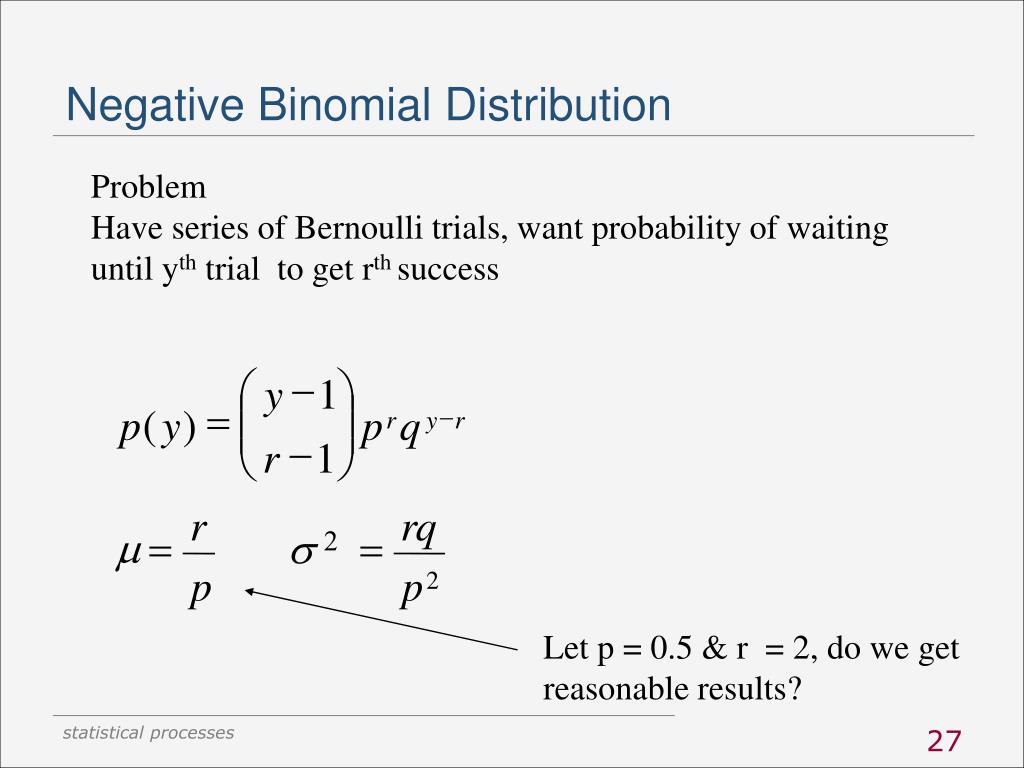 Negative Binomial Distribution

Problem
Have series of Bernoulli trials, want probability of waiting until y$^{th}$ trial to get r$^{th}$ success

$p(y) = \binom{y-1}{r-1} p^r q^{y-r}$

$\mu = \frac{r}{p}$ $\sigma^2 = \frac{rq}{p^2}$

Let p = 0.5 & r = 2, do we get reasonable results?

statistical processes

27